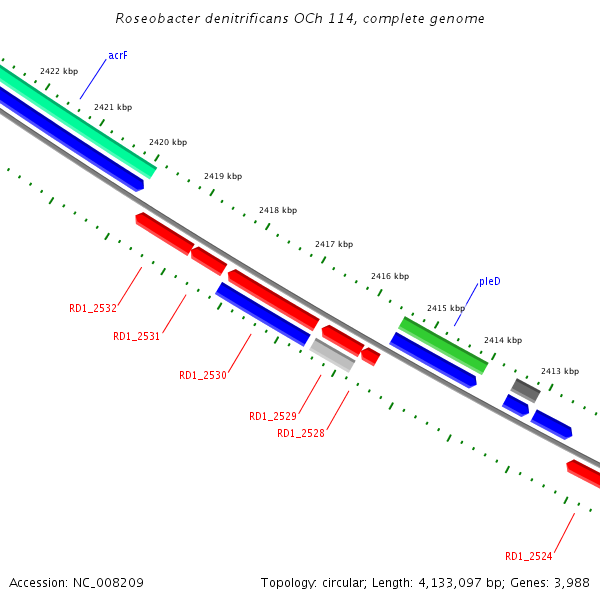 Roseobacter denitrificans OCh 114, complete genome

acrF

2422 kbp

2421 kbp

2420 kbp

2419 kbp

2418 kbp

2417 kbp

2416 kbp

pleD

2415 kbp

2414 kbp

2413 kbp

RD1_2532

RD1_2531

RD1_2530

RD1_2529

RD1_2528

RD1_2524

Accession: NC_008209

Topology: circular; Length: 4,133,097 bp; Genes: 3,988